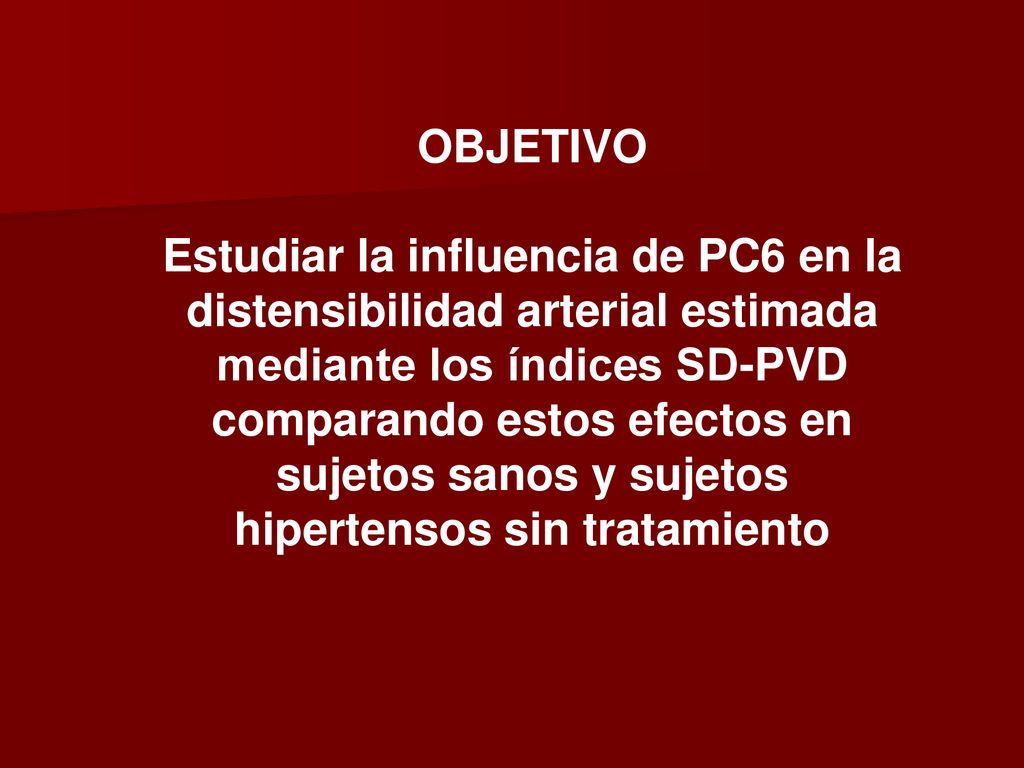 OBJETIVO

Estudiar la influencia de PC6 en la distensibilidad arterial estimada mediante los índices SD-PVD comparando estos efectos en sujetos sanos y sujetos hipertensos sin tratamiento